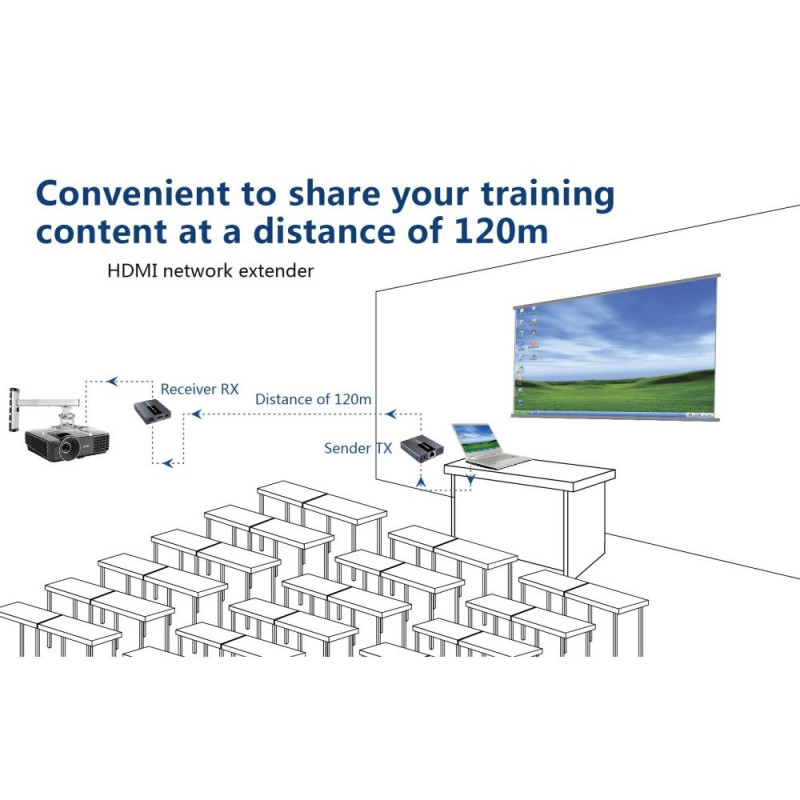 Convenient to share your training content at a distance of 120m

HDMI network extender

Receiver RX

Distance of 120m

Sender TX